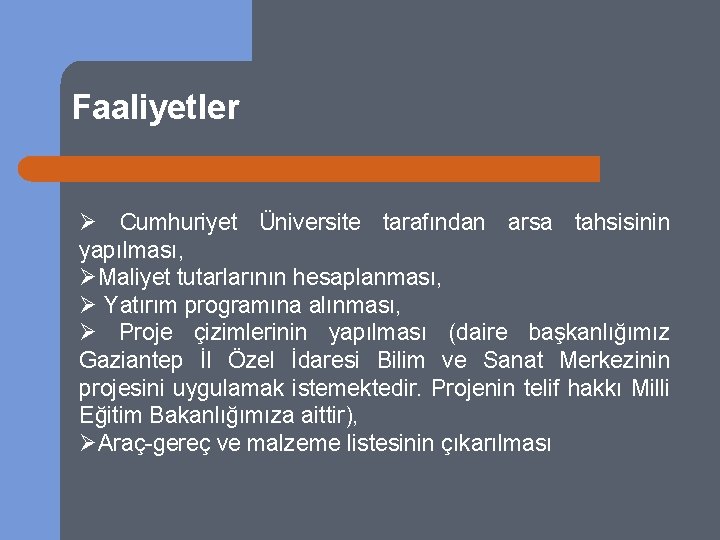 Faaliyetler

➢ Cumhuriyet Üniversite tarafından arsa tahsisinin yapılması,
➢Maliyet tutarlarının hesaplanması,
➢ Yatırım programına alınması,
➢ Proje çizimlerinin yapılması (daire başkanlığımız Gaziantep İl Özel İdaresi Bilim ve Sanat Merkezinin projesini uygulamak istemektedir. Projenin telif hakkı Milli Eğitim Bakanlığımıza aittir),
➢Araç-gereç ve malzeme listesinin çıkarılması